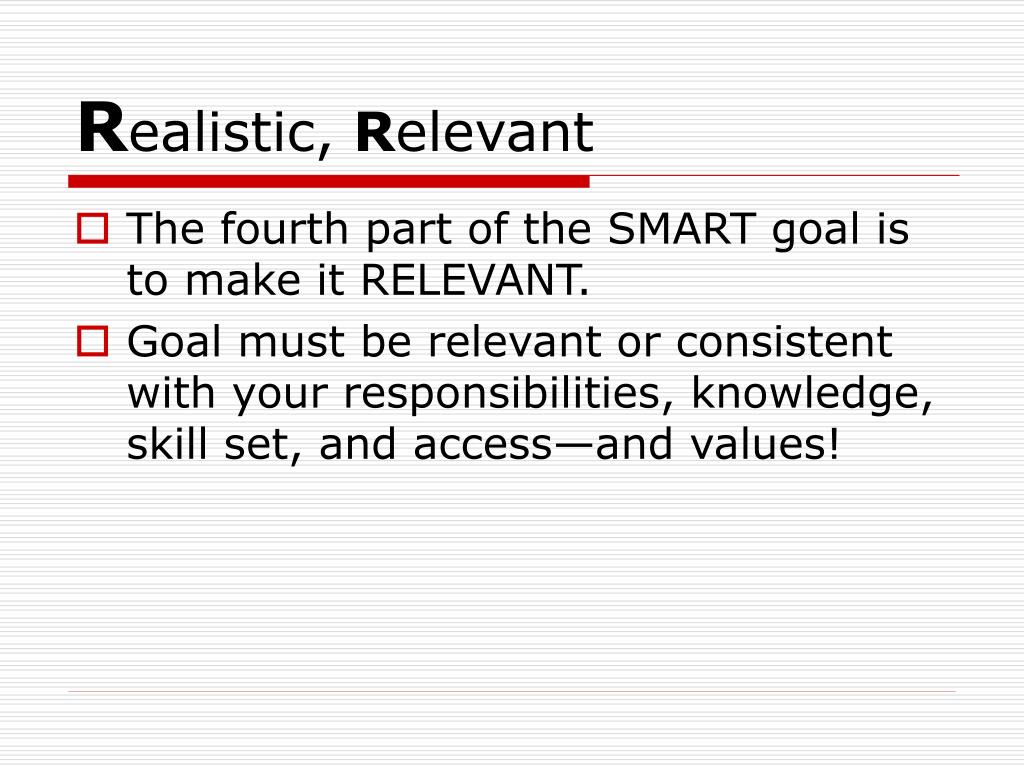 Realistic, Relevant

The fourth part of the SMART goal is to make it RELEVANT.

Goal must be relevant or consistent with your responsibilities, knowledge, skill set, and access—and values!